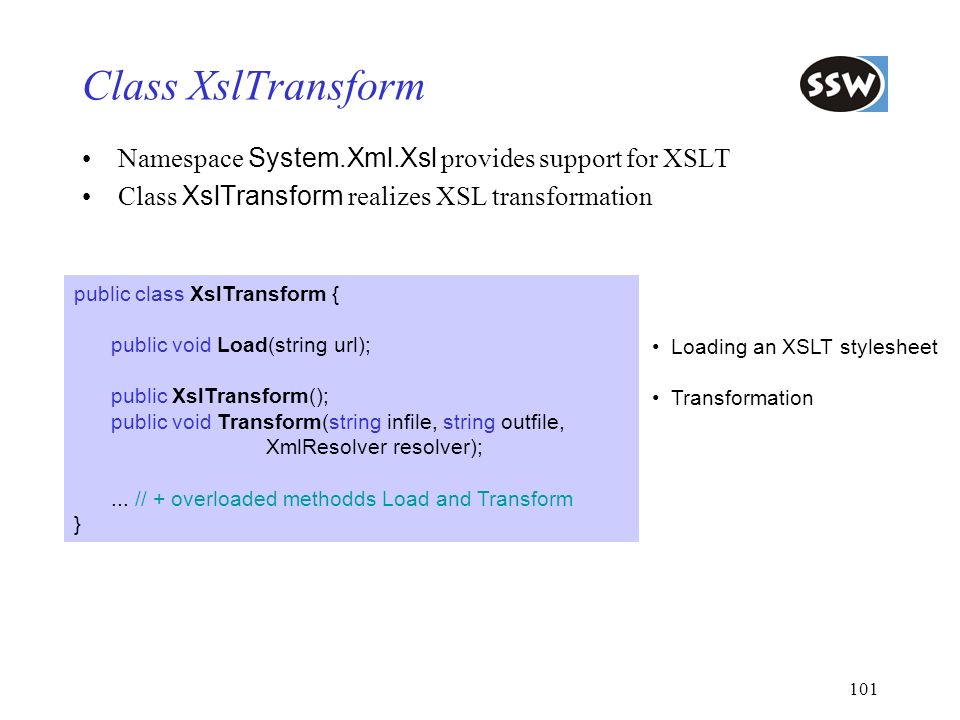 Class XslTransform

SSW

• Namespace System.Xml.Xsl provides support for XSLT
• Class XslTransform realizes XSL transformation

public class XslTransform {

public void Load(string url);

public XslTransform();
public void Transform(string infile, string outfile,
XmlResolver resolver);

... // + overloaded methodds Load and Transform
}

• Loading an XSLT stylesheet

• Transformation

101